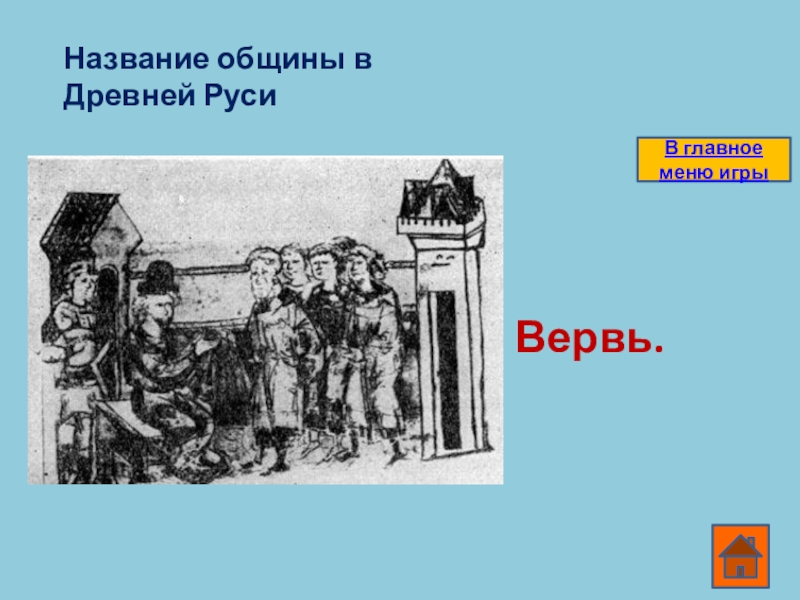 Название общины в Древней Руси

В главное меню игры

Вервь.